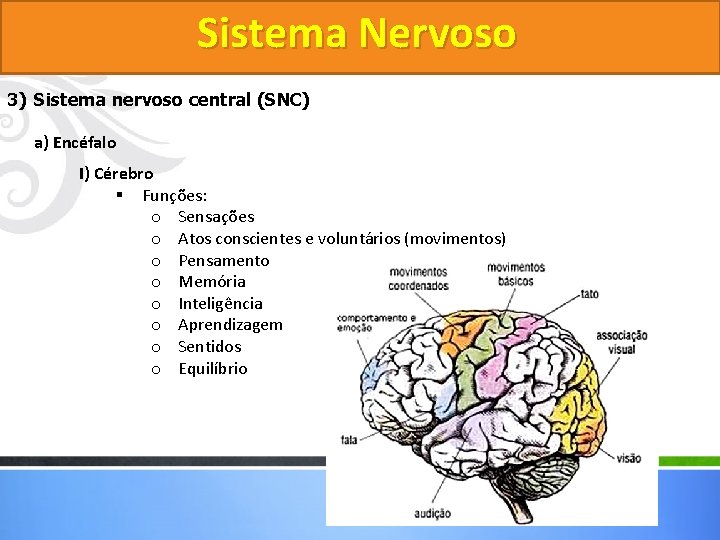 Sistema Nervoso

3) Sistema nervoso central (SNC)

a) Encéfalo

I) Cérebro

▪ Funções:

o Sensações
o Atos conscientes e voluntários (movimentos)
o Pensamento
o Memória
o Inteligência
o Aprendizagem
o Sentidos
o Equilíbrio

movimentos coordenados
movimentos básicos
tato
comportamento e emoção
associação visual
fala
visão
audição